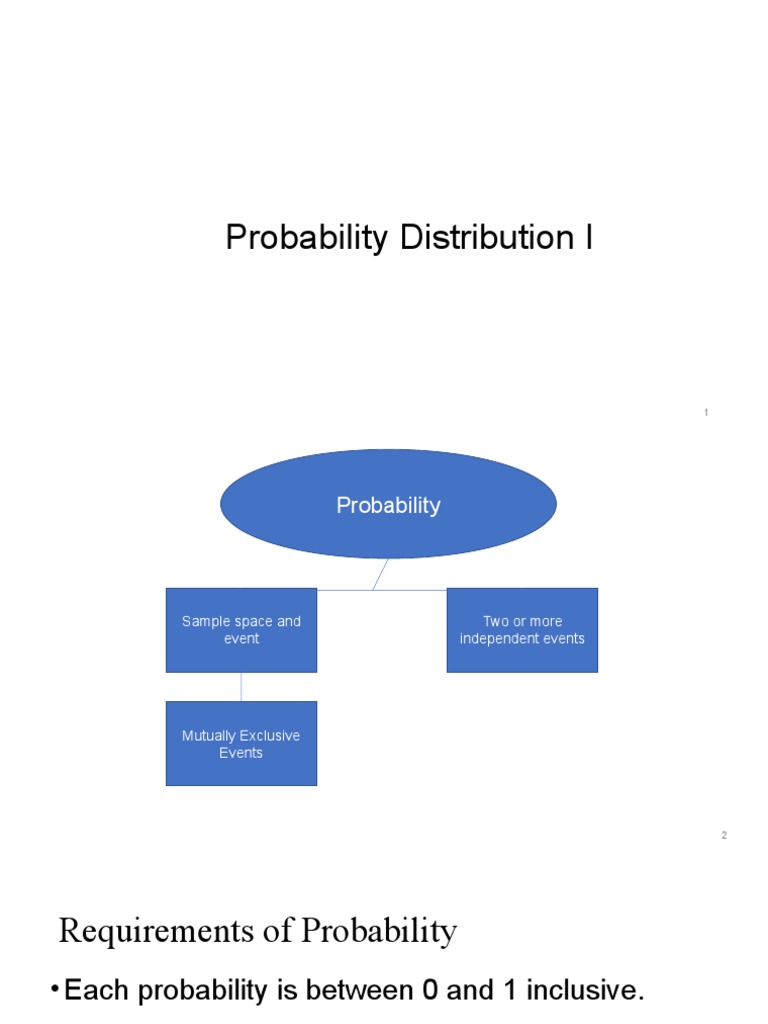 Probability Distribution I

1

Probability

Sample space and event

Two or more independent events

Mutually Exclusive Events

2

Requirements of Probability

• Each probability is between 0 and 1 inclusive.